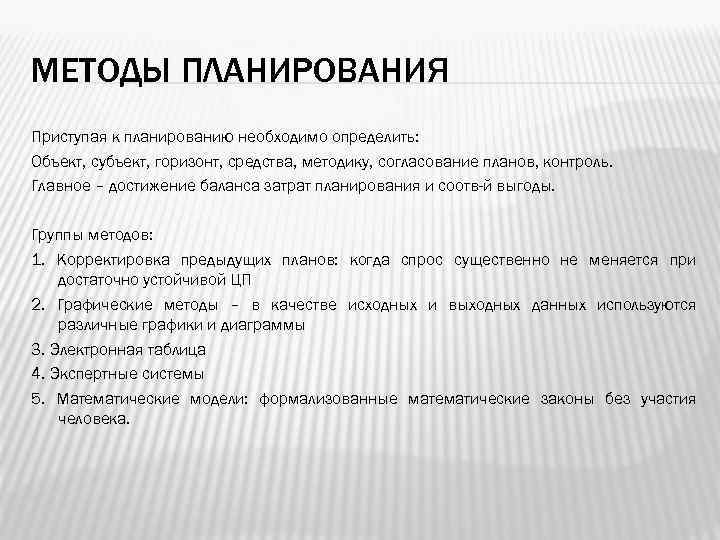 МЕТОДЫ ПЛАНИРОВАНИЯ

Приступая к планированию необходимо определить:
Объект, субъект, горизонт, средства, методику, согласование планов, контроль.
Главное – достижение баланса затрат планирования и соотв-й выгоды.

Группы методов:
1. Корректировка предыдущих планов: когда спрос существенно не меняется при достаточно устойчивой ЦП
2. Графические методы – в качестве исходных и выходных данных используются различные графики и диаграммы
3. Электронная таблица
4. Экспертные системы
5. Математические модели: формализованные математические законы без участия человека.